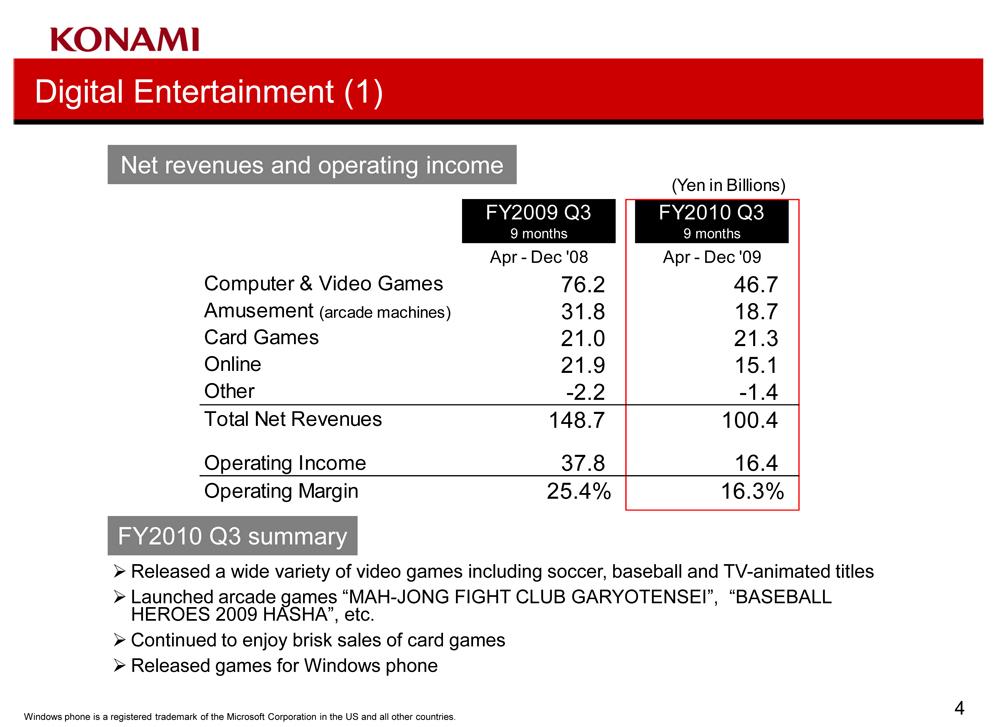 KONAMI

Digital Entertainment (1)

Net revenues and operating income

(Yen in Billions)

| | FY2009 Q3 9 months Apr - Dec '08 | FY2010 Q3 9 months Apr - Dec '09 |
|---|---|---|
| Computer & Video Games | 76.2 | 46.7 |
| Amusement (arcade machines) | 31.8 | 18.7 |
| Card Games | 21.0 | 21.3 |
| Online | 21.9 | 15.1 |
| Other | -2.2 | -1.4 |
| Total Net Revenues | 148.7 | 100.4 |
| Operating Income | 37.8 | 16.4 |
| Operating Margin | 25.4% | 16.3% |

FY2010 Q3 summary

➢ Released a wide variety of video games including soccer, baseball and TV-animated titles
➢ Launched arcade games “MAH-JONG FIGHT CLUB GARYOTENSEI”, “BASEBALL HEROES 2009 HASHA”, etc.
➢ Continued to enjoy brisk sales of card games
➢ Released games for Windows phone

Windows phone is a registered trademark of the Microsoft Corporation in the US and all other countries.

4